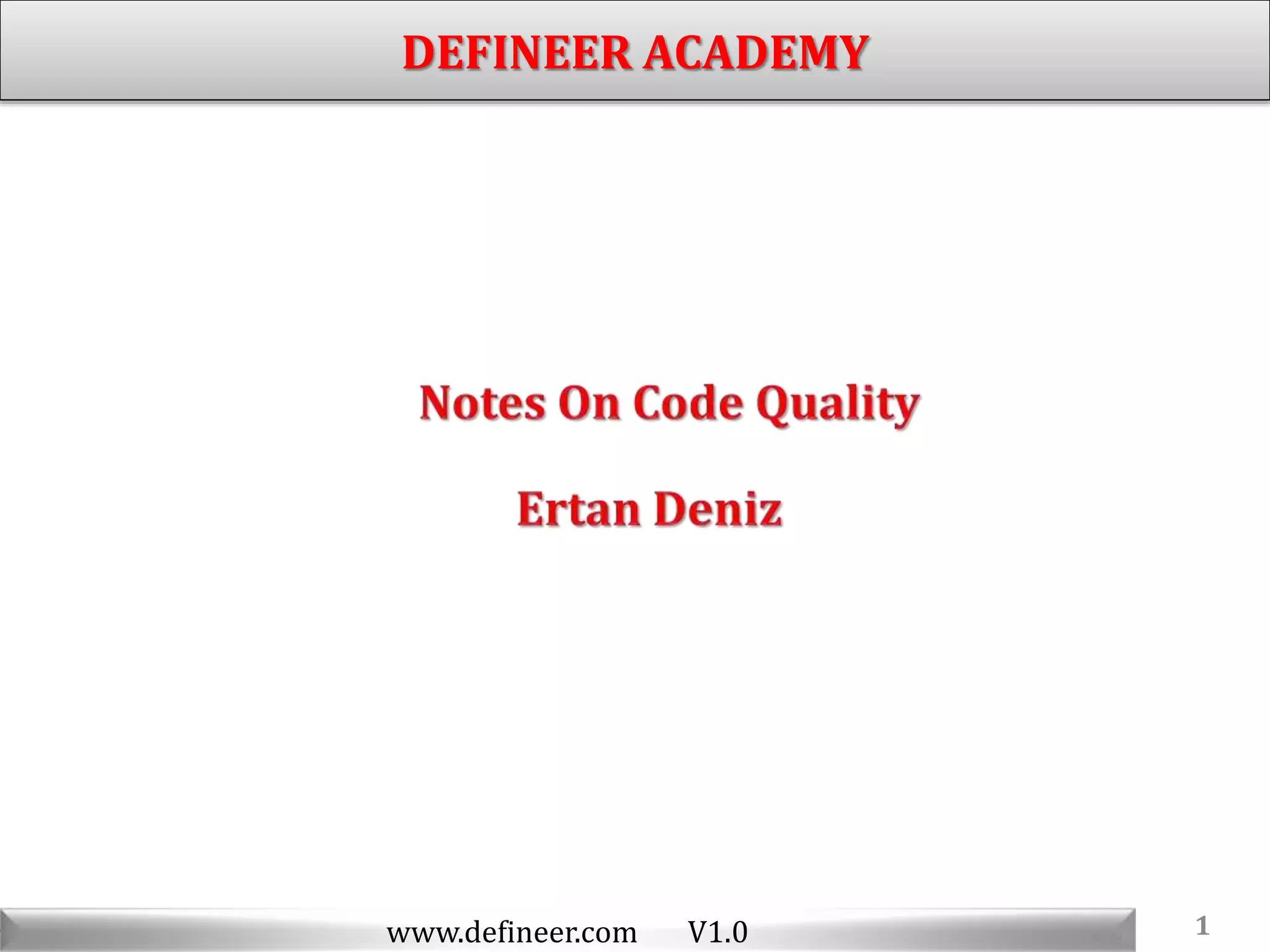 DEFINEER ACADEMY

Notes On Code Quality

Ertan Deniz

www.defineer.com V1.0

1